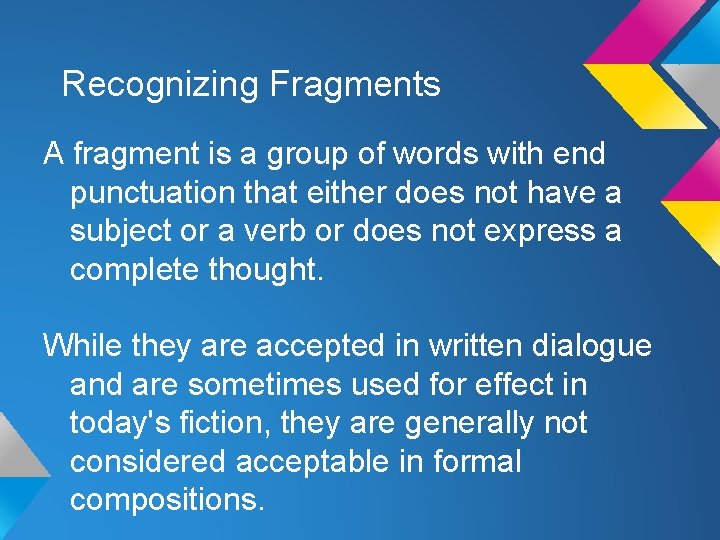 Recognizing Fragments

A fragment is a group of words with end punctuation that either does not have a subject or a verb or does not express a complete thought.

While they are accepted in written dialogue and are sometimes used for effect in today's fiction, they are generally not considered acceptable in formal compositions.